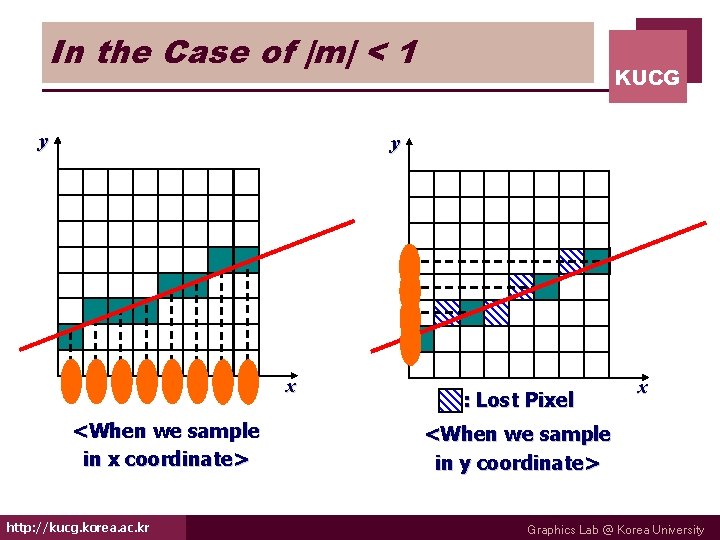 In the Case of |m| < 1

KUCG

y

x

<When we sample in x coordinate>

y

x

: Lost Pixel

<When we sample in y coordinate>

http://kucg.korea.ac.kr

Graphics Lab @ Korea University